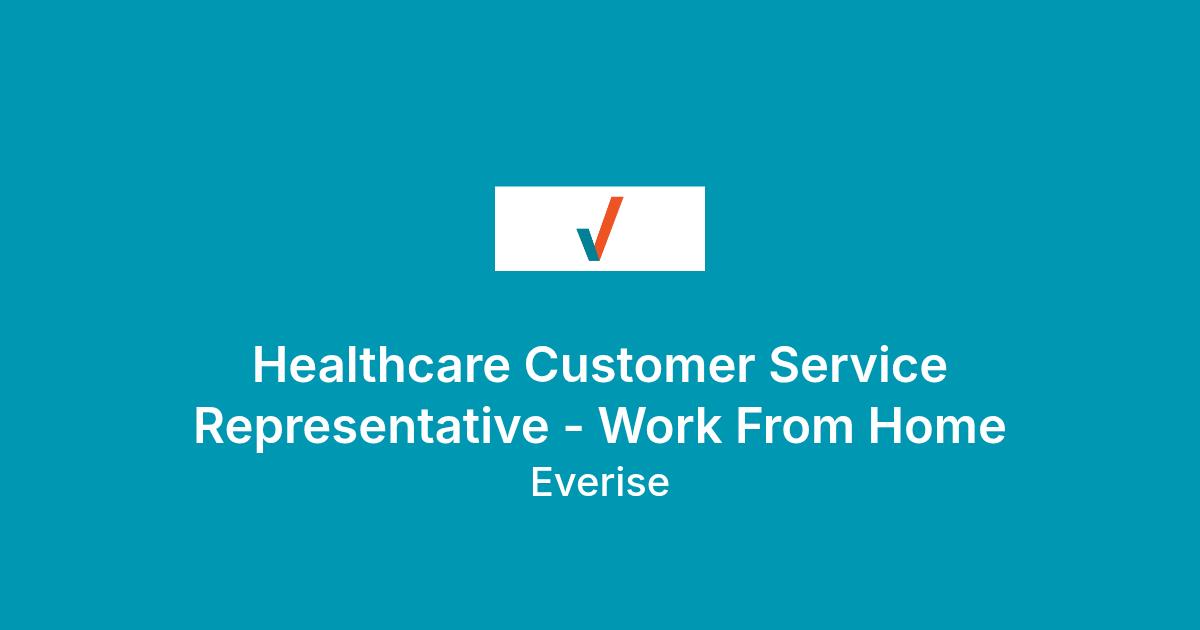 Healthcare Customer Service Representative - Work From Home

Everise